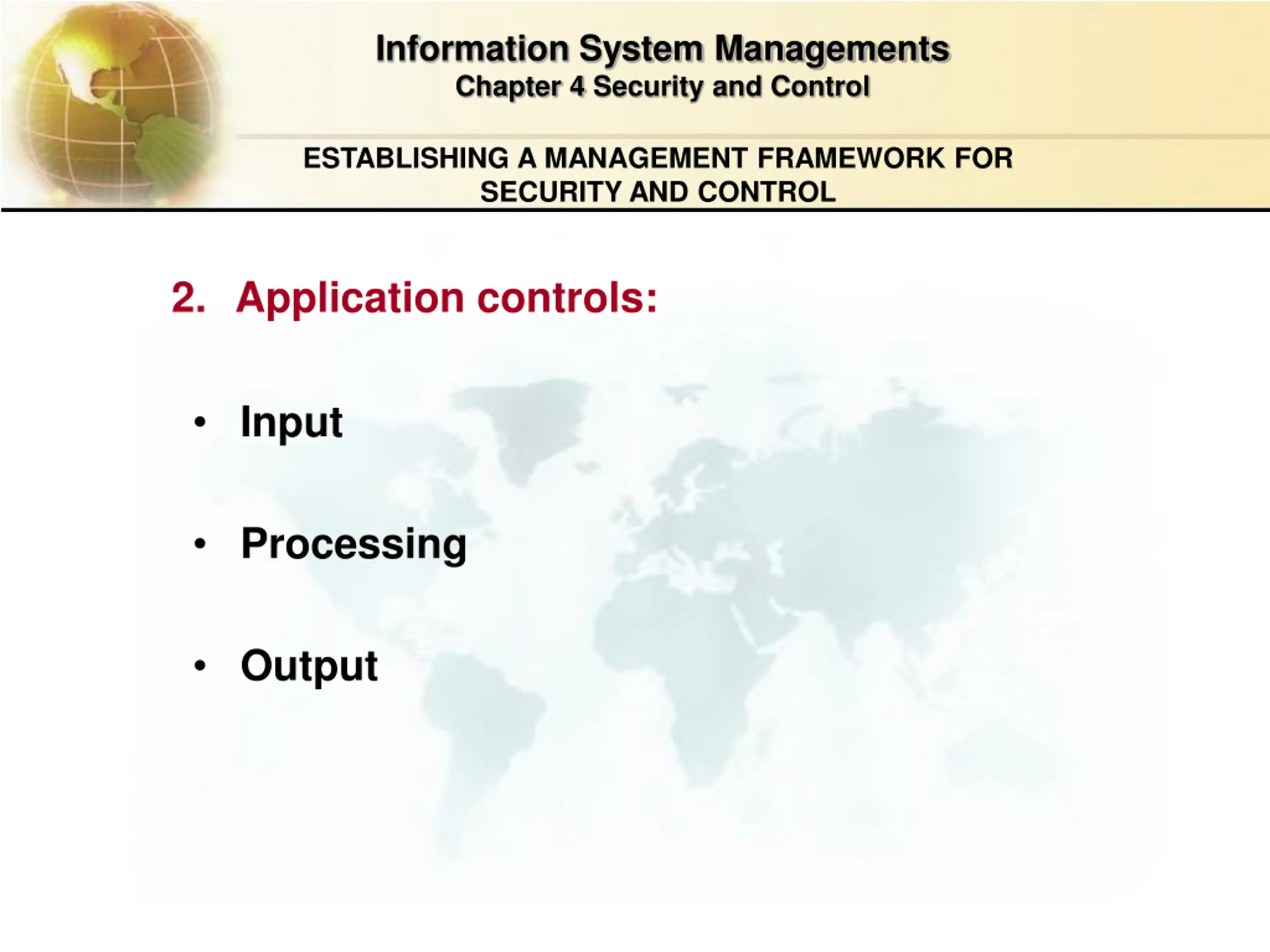 Information System Managements
Chapter 4 Security and Control

ESTABLISHING A MANAGEMENT FRAMEWORK FOR SECURITY AND CONTROL

2. Application controls:

• Input

• Processing

• Output